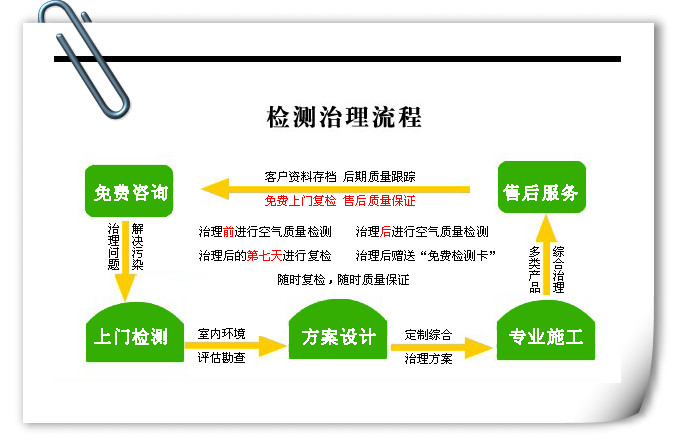 检测治理流程

免费咨询

客户资料存档 后期质量跟踪

免费上门复检 售后质量保证

售后服务

治理问题

解决污染

治理前进行空气质量检测

治理后进行空气质量检测

治理后的第七天进行复检

治理后赠送“免费检测卡”

随时复检，随时质量保证

多类产品

综合治理

上门检测

室内环境

评估勘查

方案设计

定制综合

治理方案

专业施工